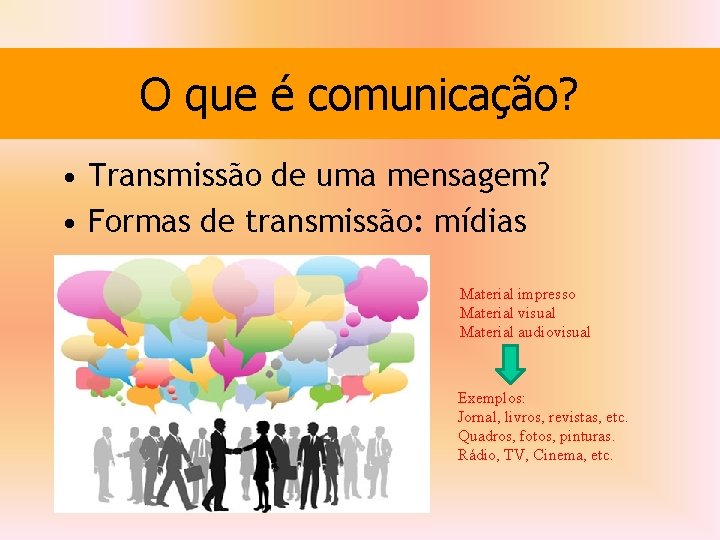 O que é comunicação?

• Transmissão de uma mensagem?
• Formas de transmissão: mídias

Material impresso
Material visual
Material audiovisual

Exemplos:
Jornal, livros, revistas, etc.
Quadros, fotos, pinturas.
Rádio, TV, Cinema, etc.